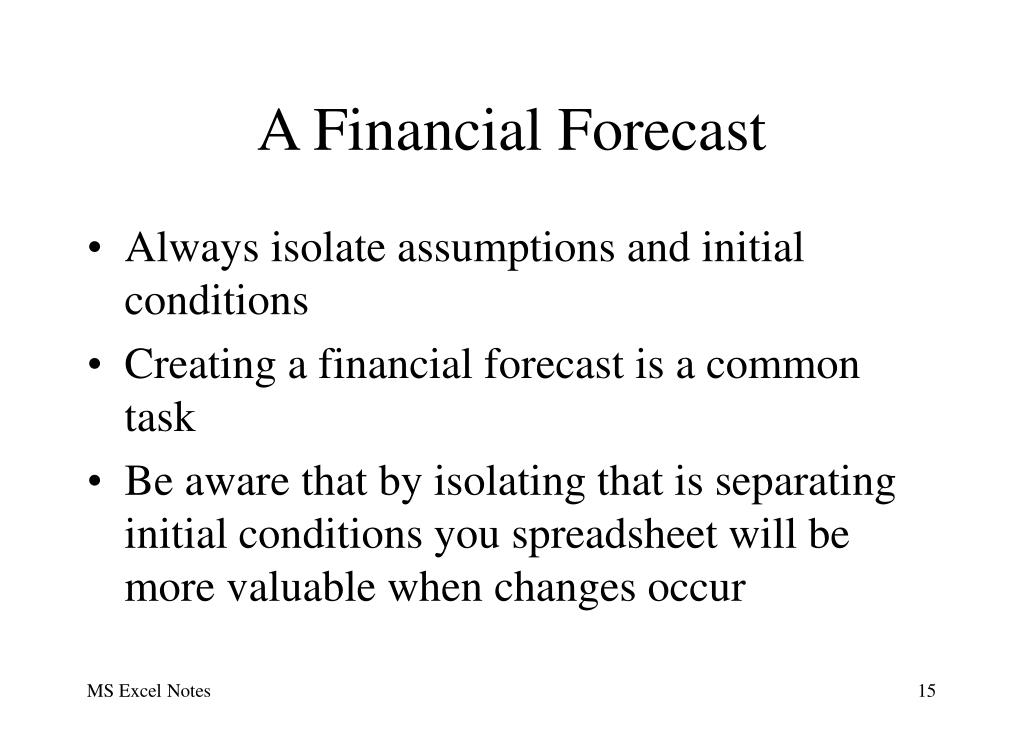 A Financial Forecast

• Always isolate assumptions and initial conditions
• Creating a financial forecast is a common task
• Be aware that by isolating that is separating initial conditions you spreadsheet will be more valuable when changes occur

MS Excel Notes

15